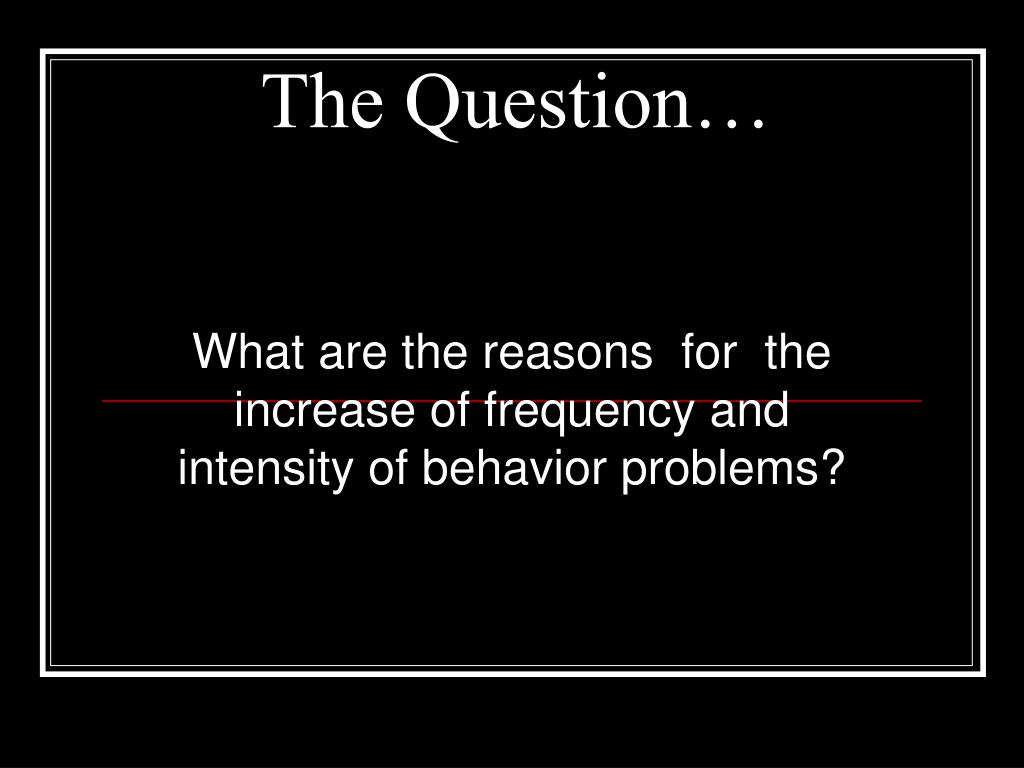 The Question…

What are the reasons for the increase of frequency and intensity of behavior problems?